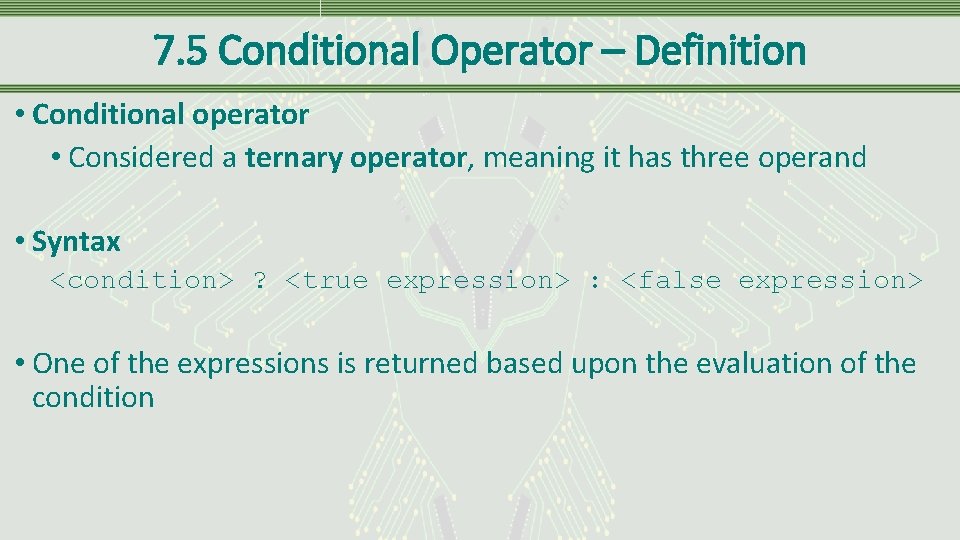 7.5 Conditional Operator – Definition

• Conditional operator

• Considered a ternary operator, meaning it has three operand

• Syntax

<condition> ? <true expression> : <false expression>

• One of the expressions is returned based upon the evaluation of the condition